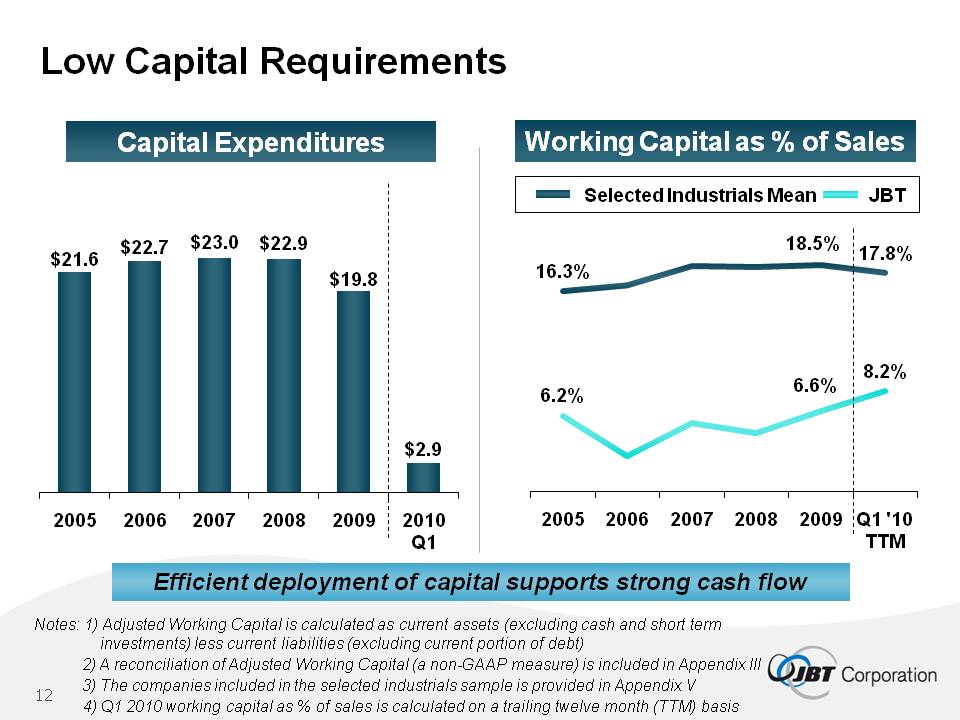 Low Capital Requirements

Capital Expenditures

$21.6 $22.7 $23.0 $22.9 $19.8 $2.9

2005 2006 2007 2008 2009 2010 Q1

Working Capital as % of Sales

Selected Industrials Mean JBT

16.3% 18.5% 17.8%

6.2% 6.6% 8.2%

2005 2006 2007 2008 2009 Q1 '10 TTM

Efficient deployment of capital supports strong cash flow

Notes: 1) Adjusted Working Capital is calculated as current assets (excluding cash and short term investments) less current liabilities (excluding current portion of debt)
2) A reconciliation of Adjusted Working Capital (a non-GAAP measure) is included in Appendix III
3) The companies included in the selected industrials sample is provided in Appendix V
4) Q1 2010 working capital as % of sales is calculated on a trailing twelve month (TTM) basis

12

JBT Corporation